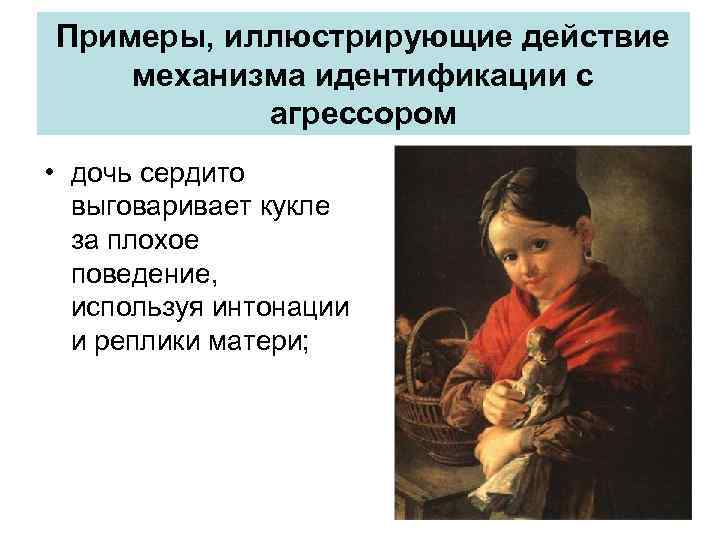 Примеры, иллюстрирующие действие механизма идентификации с агрессором

• дочь сердито выговаривает кукле за плохое поведение, используя интонации и реплики матери;